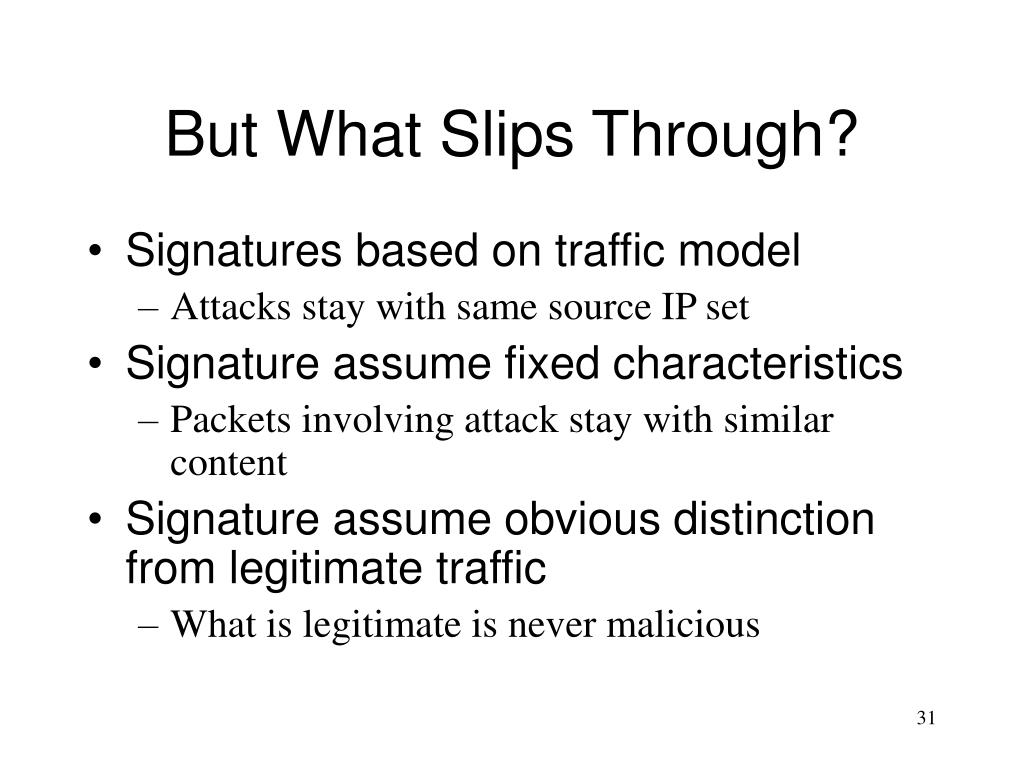 But What Slips Through?

• Signatures based on traffic model
  – Attacks stay with same source IP set
• Signature assume fixed characteristics
  – Packets involving attack stay with similar content
• Signature assume obvious distinction from legitimate traffic
  – What is legitimate is never malicious

31